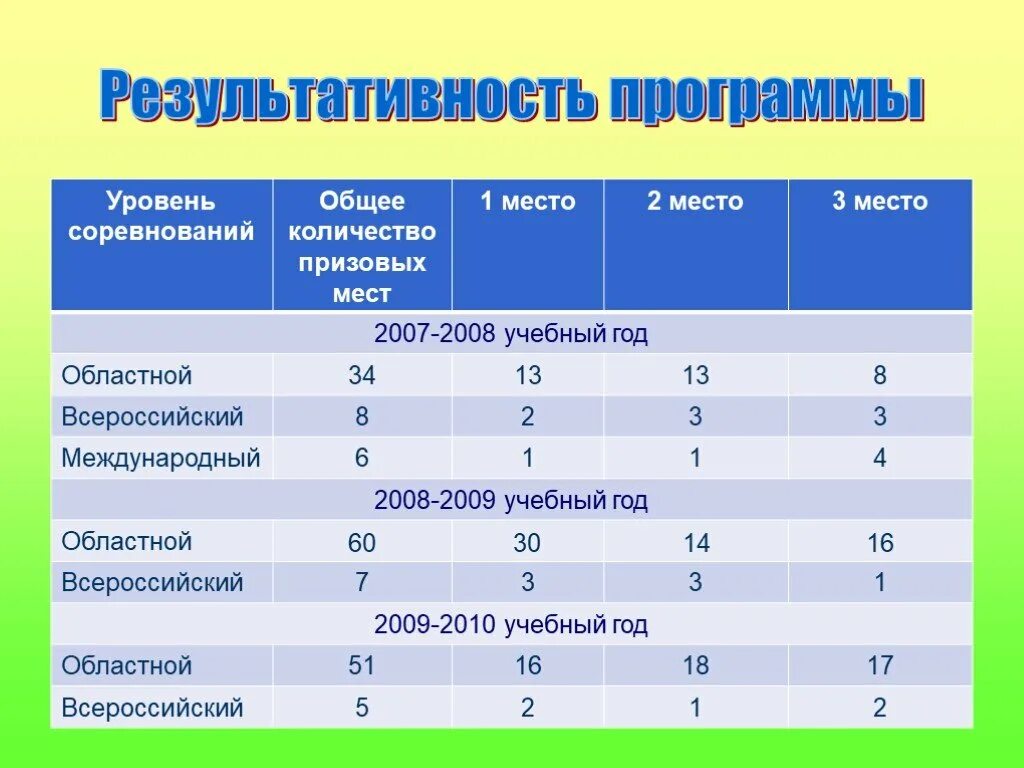 Результативность программы

| Уровень соревнований | Общее количество призовых мест | 1 место | 2 место | 3 место |
|---|---|---|---|---|
| 2007-2008 учебный год | | | | |
| Областной | 34 | 13 | 13 | 8 |
| Всероссийский | 8 | 2 | 3 | 3 |
| Международный | 6 | 1 | 1 | 4 |
| 2008-2009 учебный год | | | | |
| Областной | 60 | 30 | 14 | 16 |
| Всероссийский | 7 | 3 | 3 | 1 |
| 2009-2010 учебный год | | | | |
| Областной | 51 | 16 | 18 | 17 |
| Всероссийский | 5 | 2 | 1 | 2 |